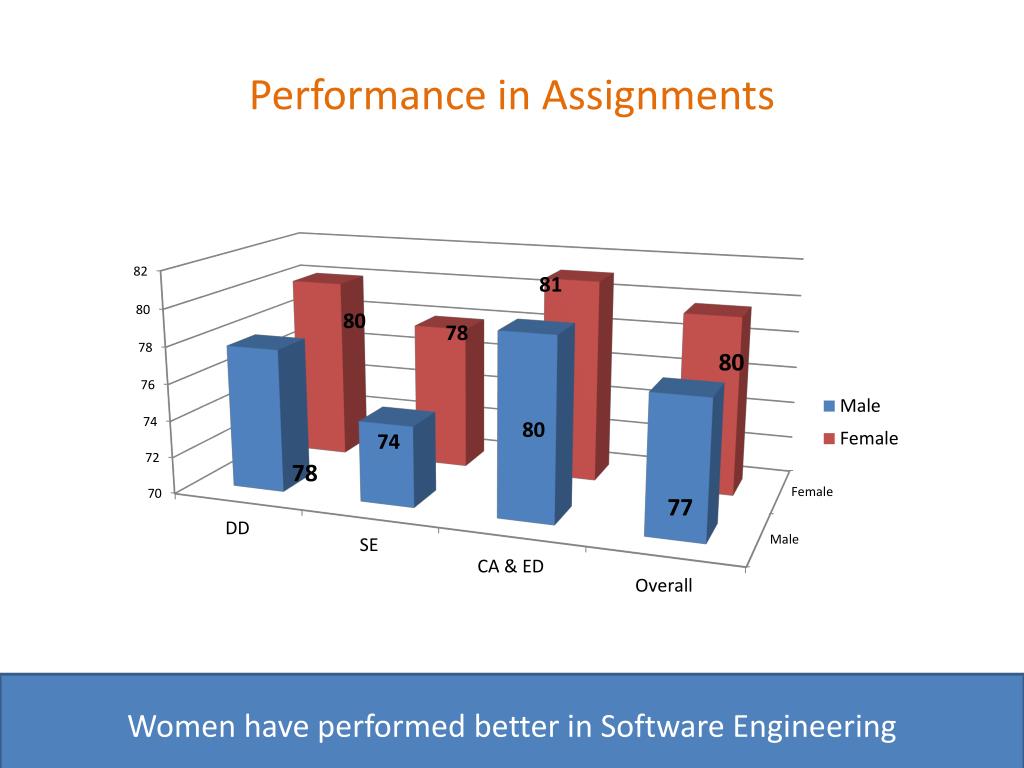 Performance in Assignments

82
80
78
76
74
72
70

80
78
81
80
78
74
80
77

DD
SE
CA & ED
Overall

Female
Male

Male
Female

Women have performed better in Software Engineering